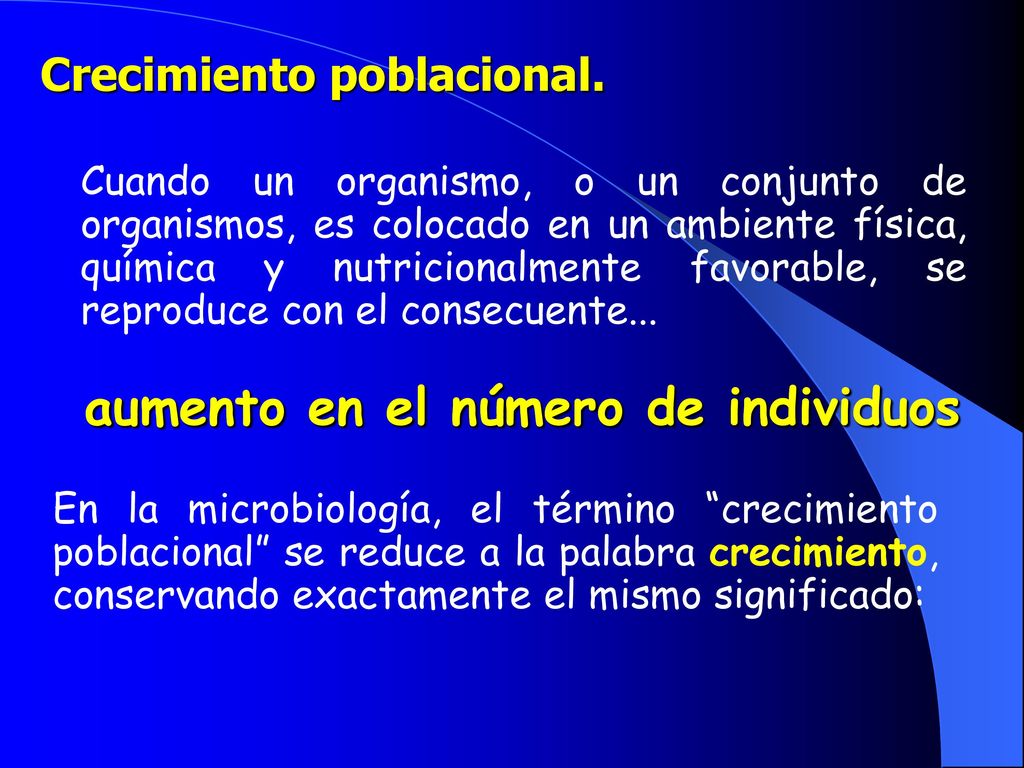 Crecimiento poblacional.

Cuando un organismo, o un conjunto de organismos, es colocado en un ambiente física, química y nutricionalmente favorable, se reproduce con el consecuente...

aumento en el número de individuos

En la microbiología, el término “crecimiento poblacional” se reduce a la palabra crecimiento, conservando exactamente el mismo significado: